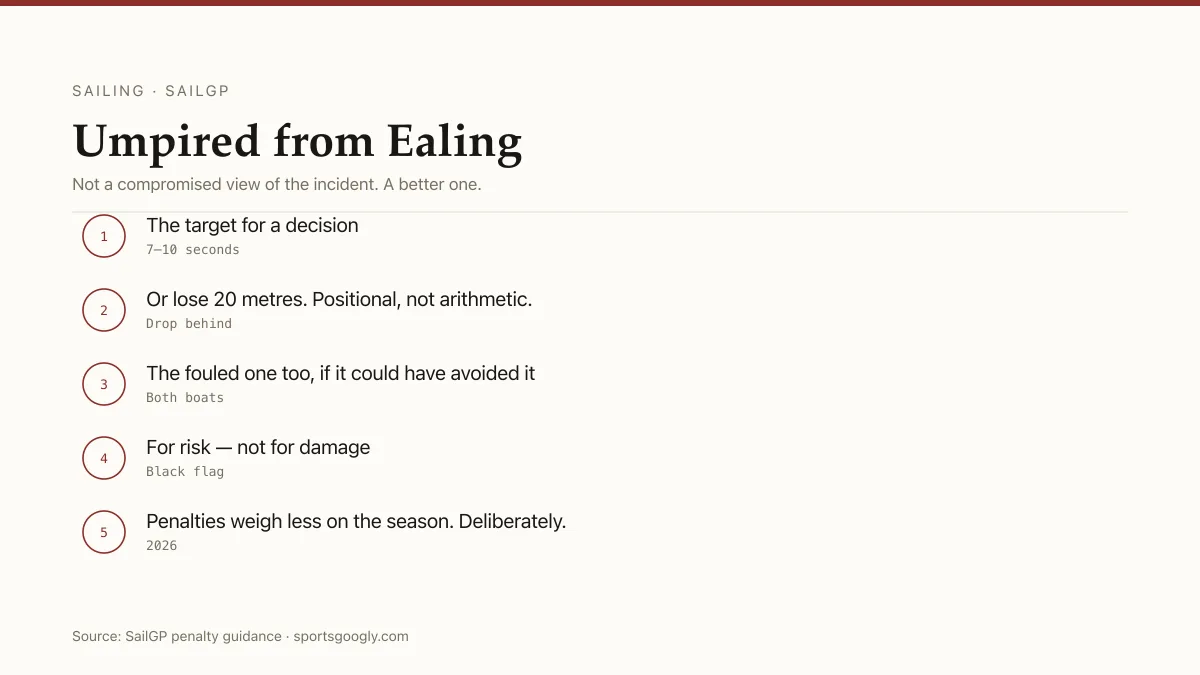 SAILING · SAILGP

Umpired from Ealing

Not a compromised view of the incident. A better one.

1 The target for a decision
7–10 seconds

2 Or lose 20 metres. Positional, not arithmetic.
Drop behind

3 The fouled one too, if it could have avoided it
Both boats

4 For risk — not for damage
Black flag

5 Penalties weigh less on the season. Deliberately.
2026

Source: SailGP penalty guidance · sportsgoogly.com